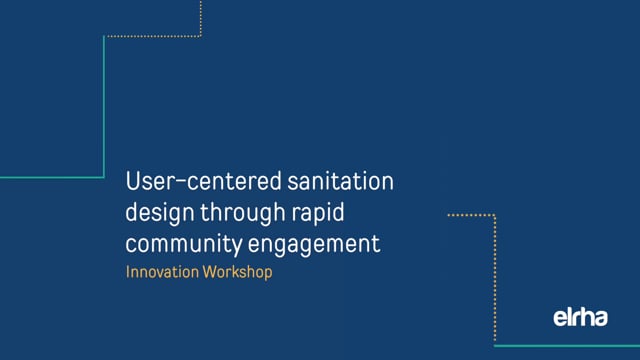 User-centered sanitation design through rapid community engagement

Innovation Workshop

elrha